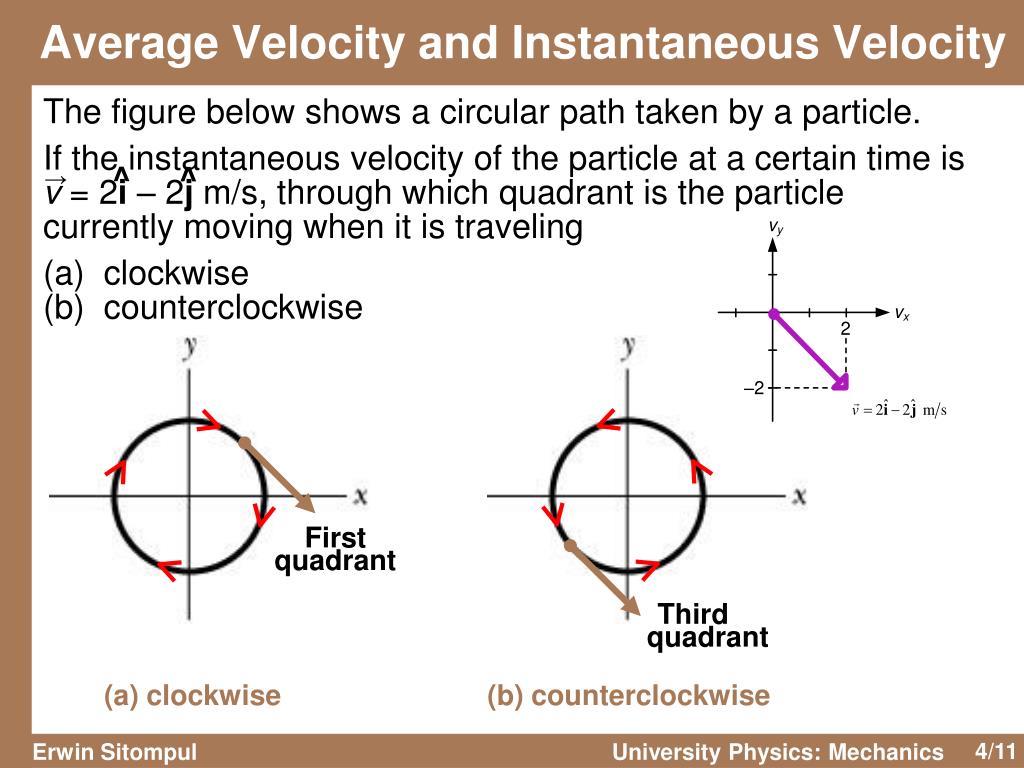 Average Velocity and Instantaneous Velocity

The figure below shows a circular path taken by a particle.

If the instantaneous velocity of the particle at a certain time is $\vec{v} = 2\hat{\mathbf{i}} - 2\hat{\mathbf{j}}$ m/s, through which quadrant is the particle currently moving when it is traveling

(a) clockwise
(b) counterclockwise

$v_y$
$v_x$
2
–2
$\vec{v} = 2\hat{\mathbf{i}} - 2\hat{\mathbf{j}}$ m/s

y
x
First quadrant

y
x
Third quadrant

(a) clockwise
(b) counterclockwise

Erwin Sitompul
University Physics: Mechanics
4/11